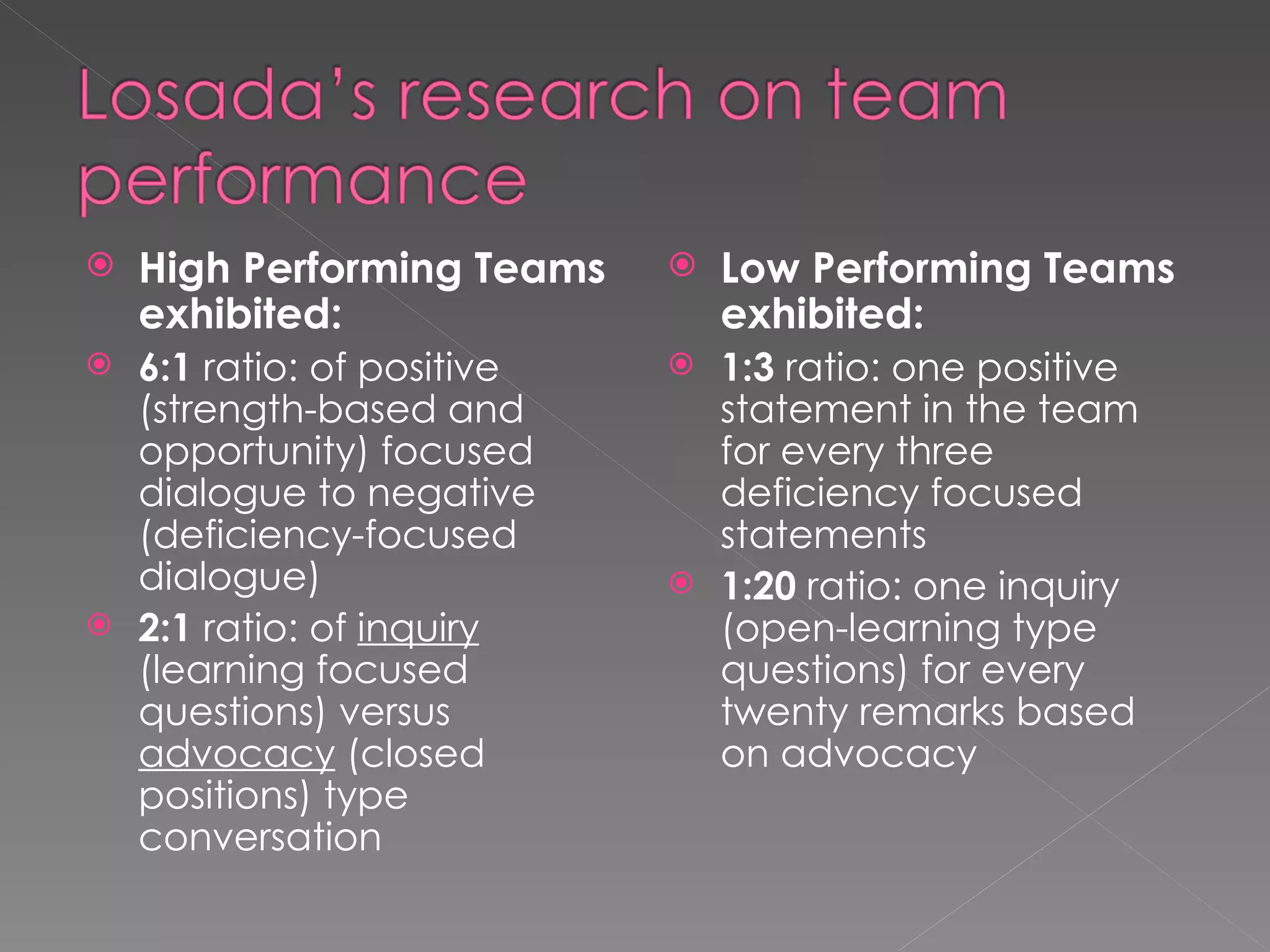 Losada's research on team performance

High Performing Teams exhibited:

6:1 ratio: of positive (strength-based and opportunity) focused dialogue to negative (deficiency-focused dialogue)

2:1 ratio: of inquiry (learning focused questions) versus advocacy (closed positions) type conversation

Low Performing Teams exhibited:

1:3 ratio: one positive statement in the team for every three deficiency focused statements

1:20 ratio: one inquiry (open-learning type questions) for every twenty remarks based on advocacy